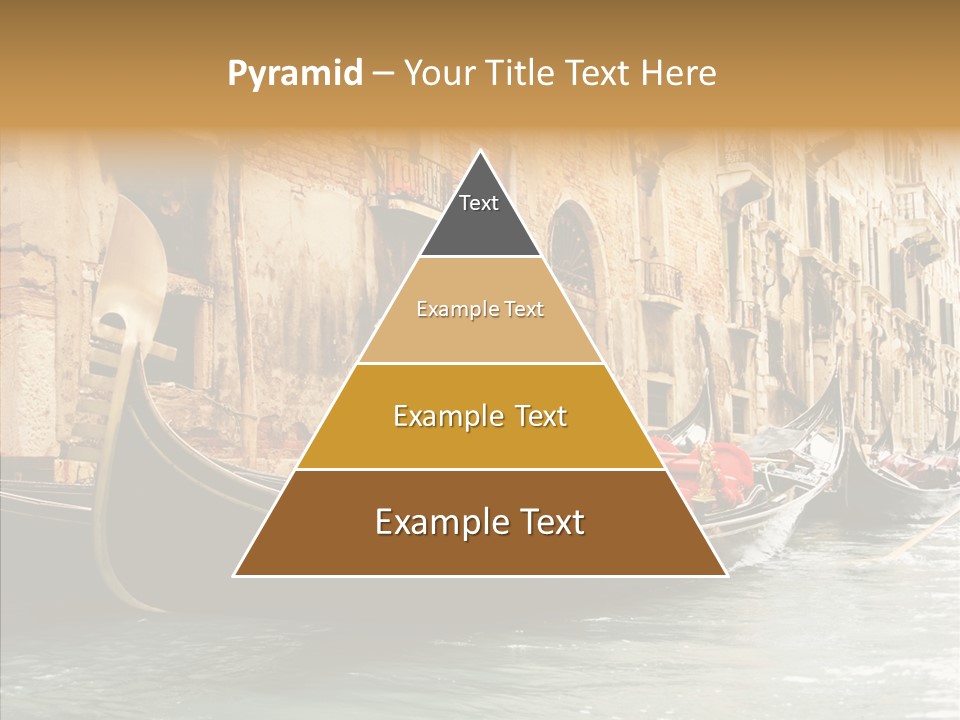 Pyramid – Your Title Text Here

Text

Example Text

Example Text

Example Text